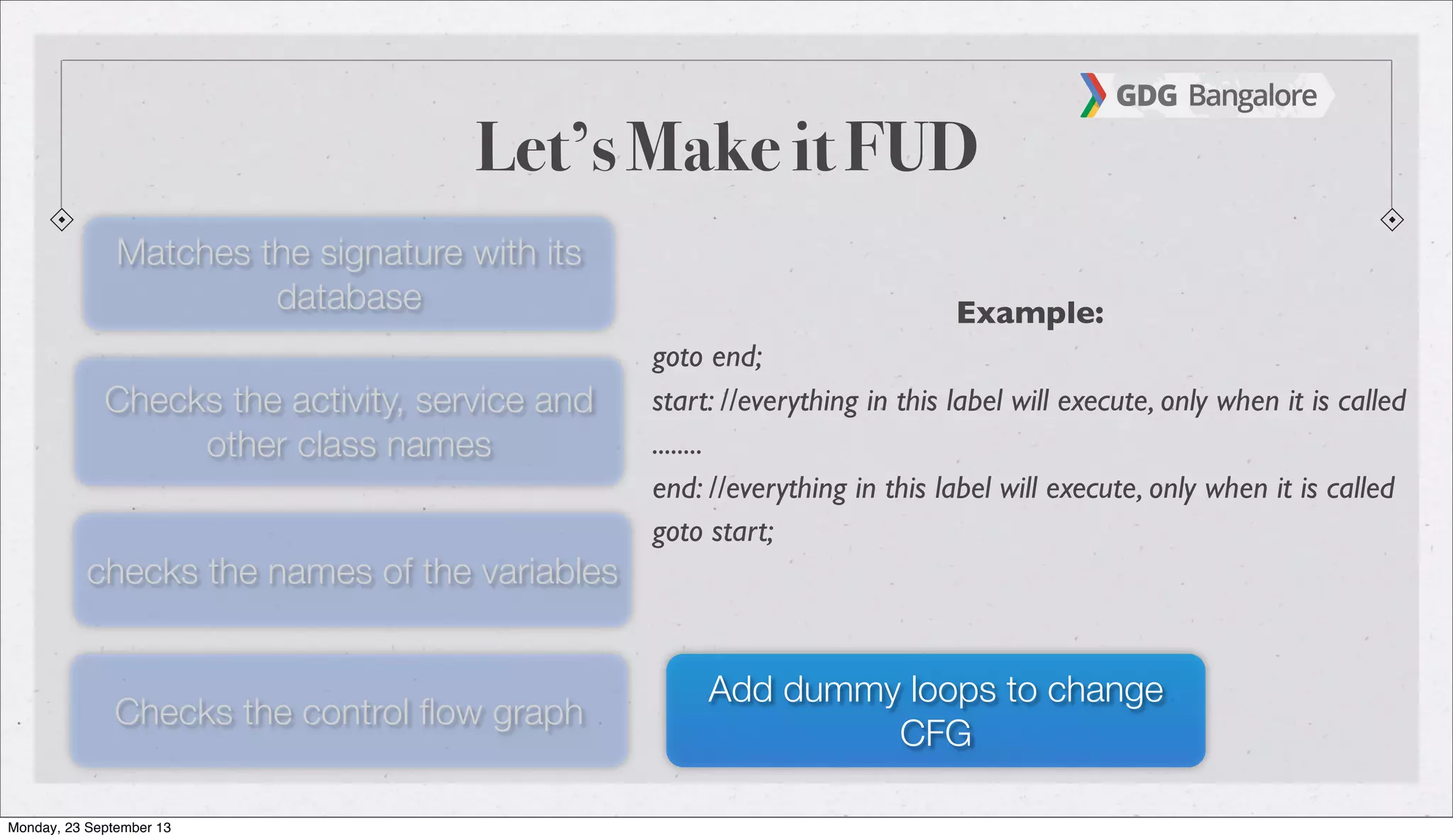 GDG Bangalore

Let's Make it FUD

Matches the signature with its database

Checks the activity, service and other class names

checks the names of the variables

Checks the control flow graph

Example:

goto end;

start: //everything in this label will execute, only when it is called

........

end: //everything in this label will execute, only when it is called

goto start;

Add dummy loops to change CFG

Monday, 23 September 13